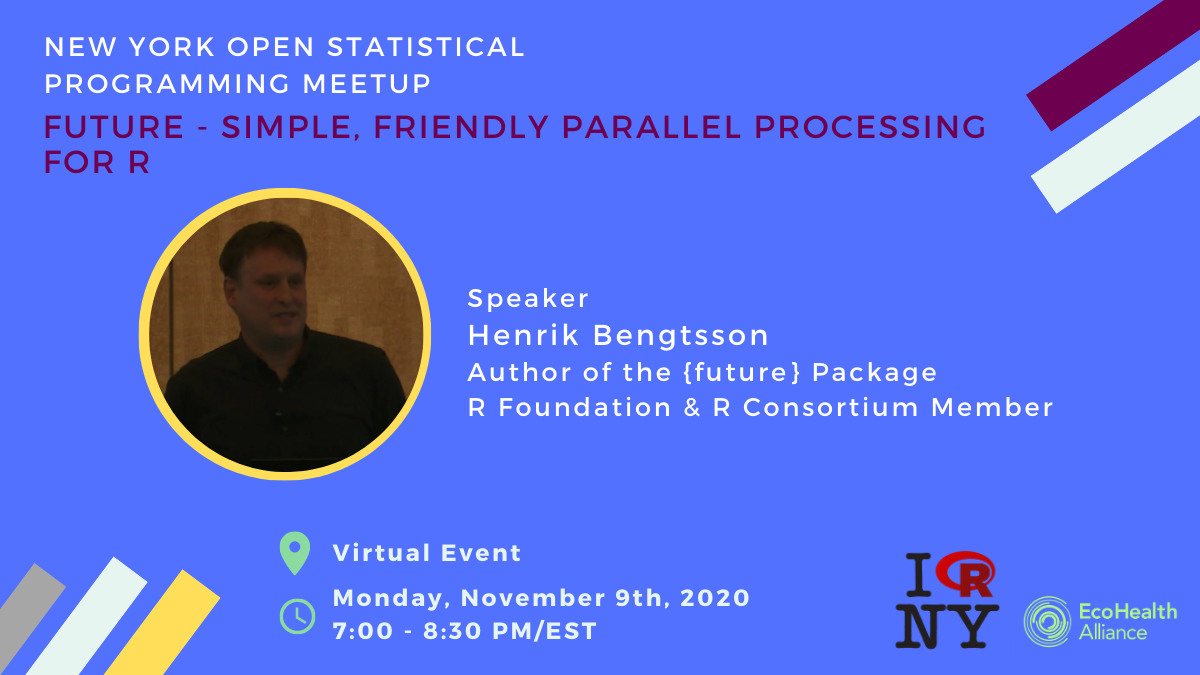 NEW YORK OPEN STATISTICAL PROGRAMMING MEETUP

FUTURE - SIMPLE, FRIENDLY PARALLEL PROCESSING FOR R

Speaker
Henrik Bengtsson
Author of the {future} Package
R Foundation & R Consortium Member

Virtual Event

Monday, November 9th, 2020
7:00 - 8:30 PM/EST

I R NY

EcoHealth Alliance